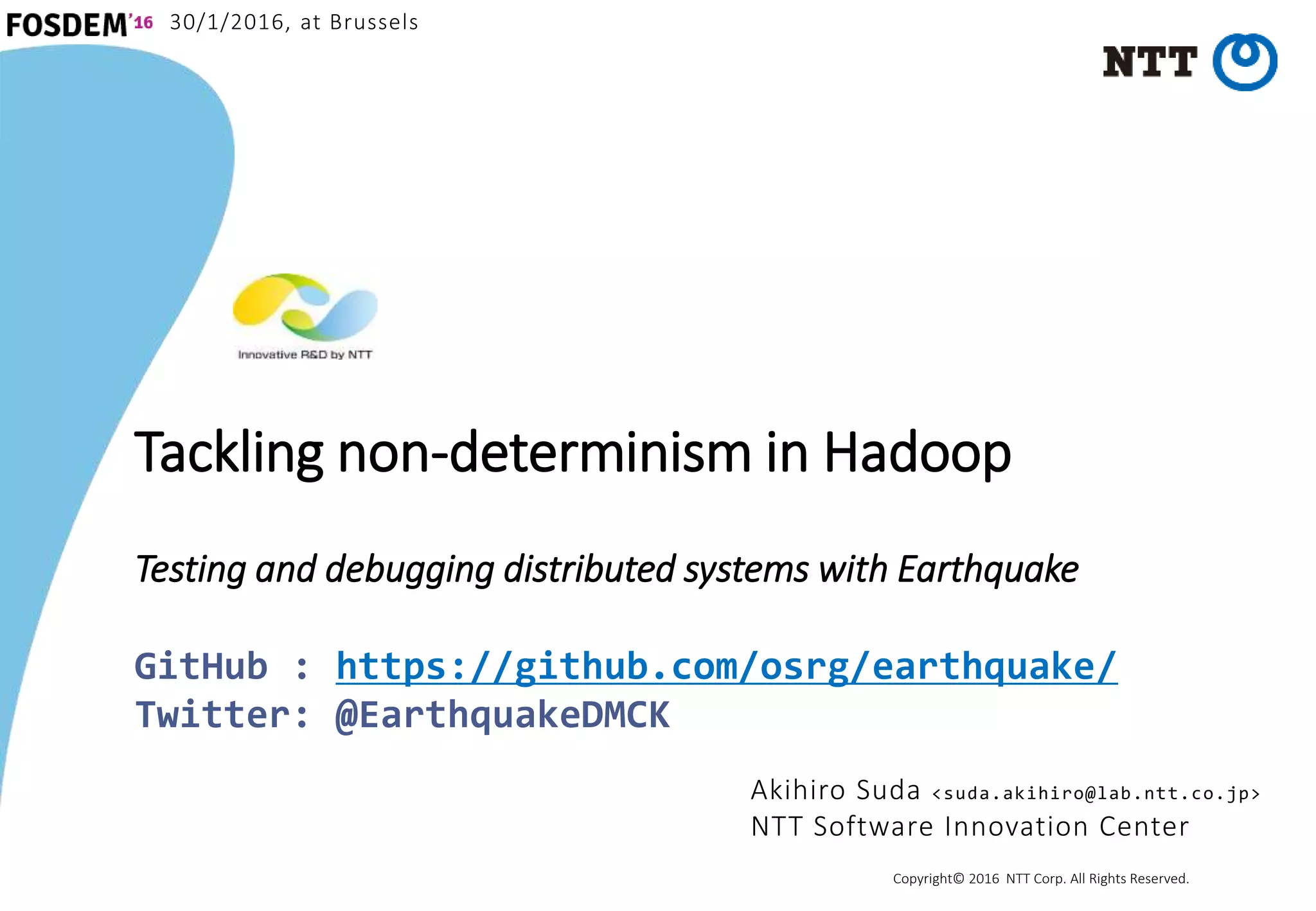 FOSDEM'16 30/1/2016, at Brussels

NTT

Innovative R&D by NTT

Tackling non-determinism in Hadoop

Testing and debugging distributed systems with Earthquake

GitHub : https://github.com/osrg/earthquake/
Twitter: @EarthquakeDMCK

Akihiro Suda <suda.akihiro@lab.ntt.co.jp>
NTT Software Innovation Center

Copyright© 2016 NTT Corp. All Rights Reserved.